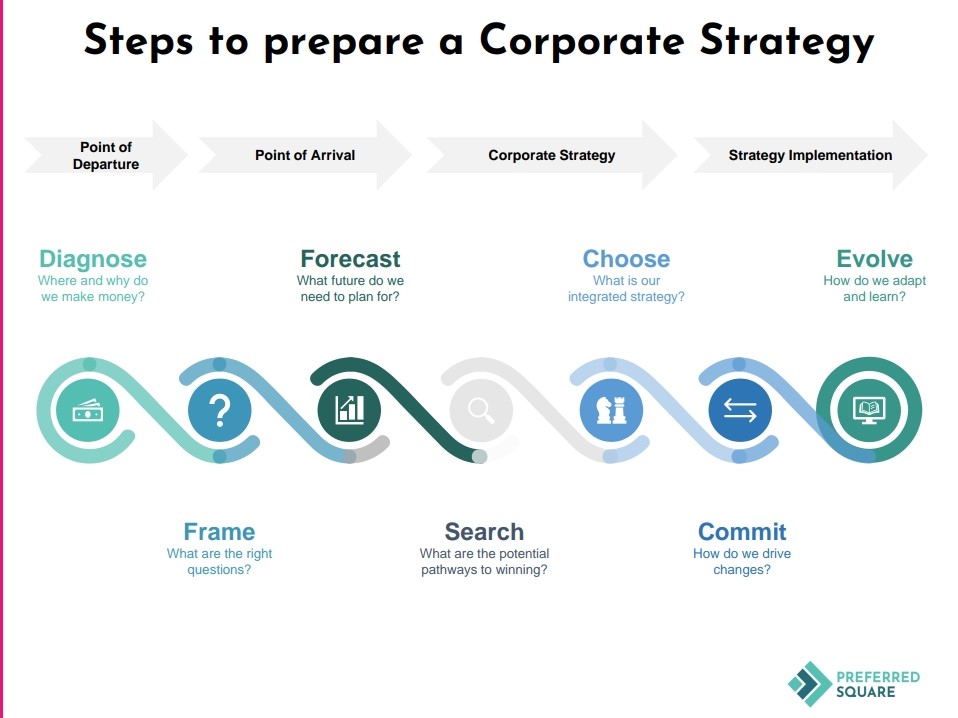 Steps to prepare a Corporate Strategy

Point of Departure

Point of Arrival

Corporate Strategy

Strategy Implementation

Diagnose
Where and why do we make money?

Forecast
What future do we need to plan for?

Choose
What is our integrated strategy?

Evolve
How do we adapt and learn?

?

Frame
What are the right questions?

Search
What are the potential pathways to winning?

Commit
How do we drive changes?

PREFERRED SQUARE